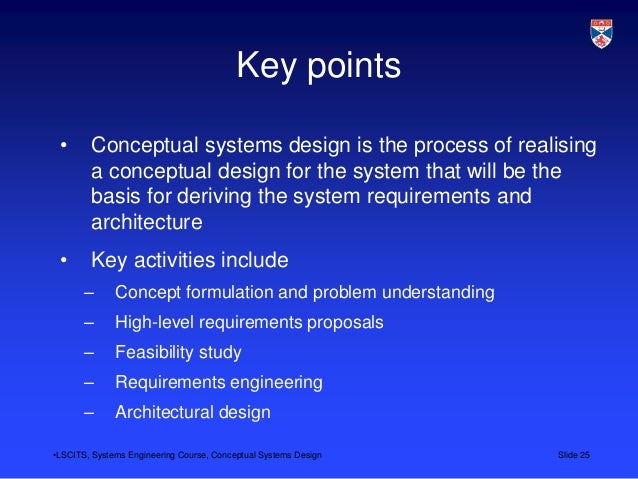 Key points

• Conceptual systems design is the process of realising a conceptual design for the system that will be the basis for deriving the system requirements and architecture

• Key activities include

– Concept formulation and problem understanding

– High-level requirements proposals

– Feasibility study

– Requirements engineering

– Architectural design

•LSCITS, Systems Engineering Course, Conceptual Systems Design

Slide 25